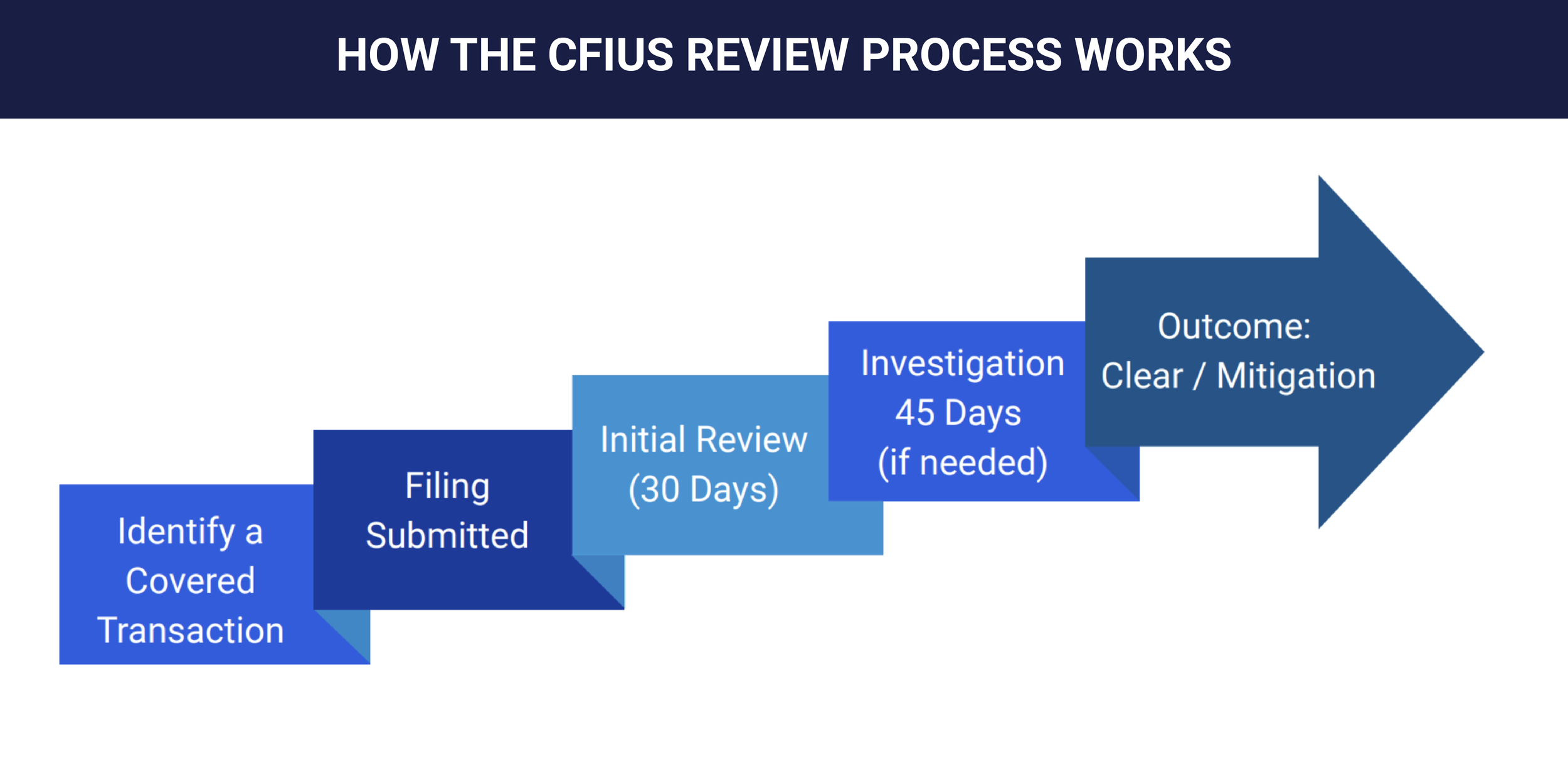 HOW THE CFIUS REVIEW PROCESS WORKS

Identify a Covered Transaction

Filing Submitted

Initial Review (30 Days)

Investigation 45 Days (if needed)

Outcome: Clear / Mitigation